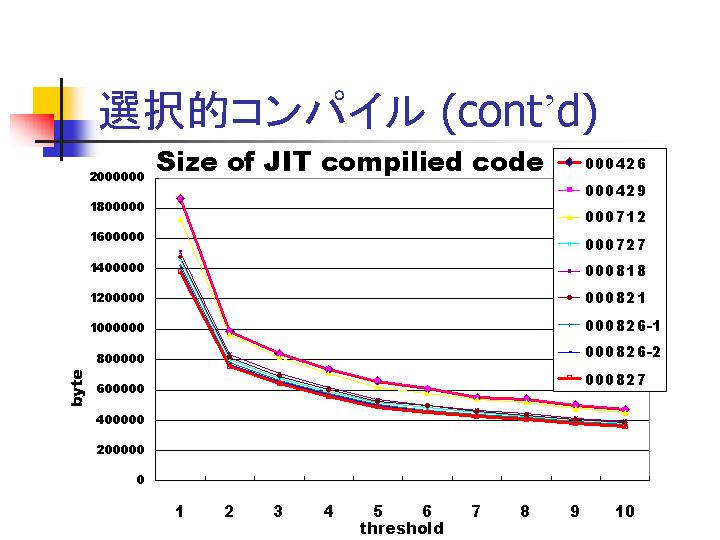 選択的コンパイル (cont'd)

Size of JIT compilied code

000426
000429
000712
000727
000818
000821
000826-1
000826-2
000827

2000000
1800000
1600000
1400000
1200000
1000000
800000
600000
400000
200000
0

byte

1 2 3 4 5 6 7 8 9 10

threshold